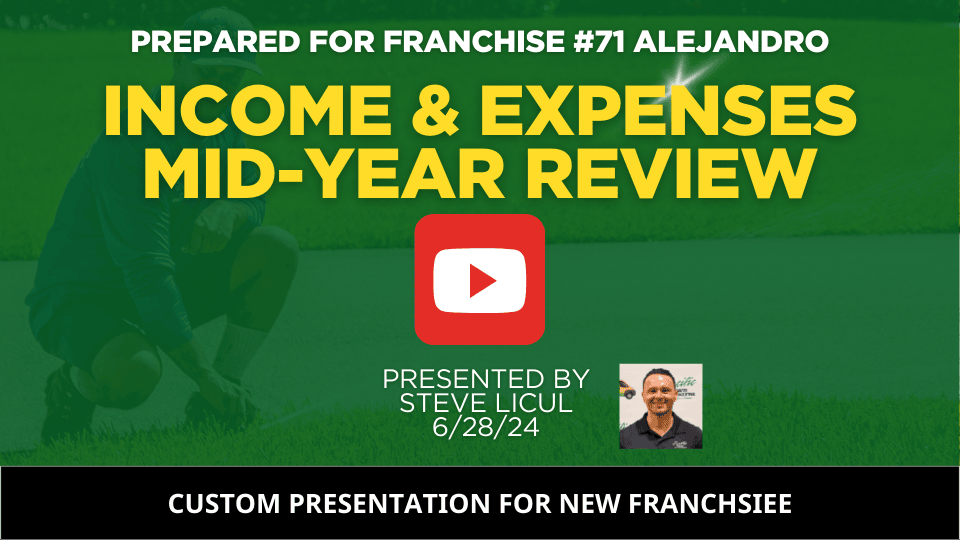 PREPARED FOR FRANCHISE #71 ALEJANDRO

INCOME & EXPENSES MID-YEAR REVIEW

PRESENTED BY STEVE LICUL 6/28/24

CUSTOM PRESENTATION FOR NEW FRANCHSIEE